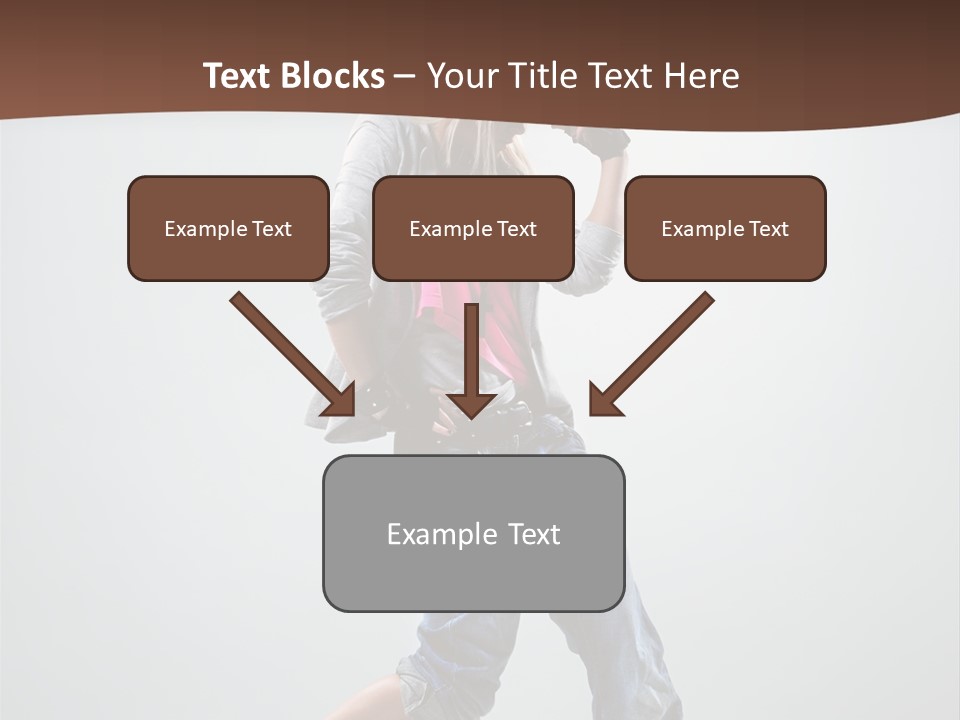 Text Blocks – Your Title Text Here

Example Text

Example Text

Example Text

Example Text